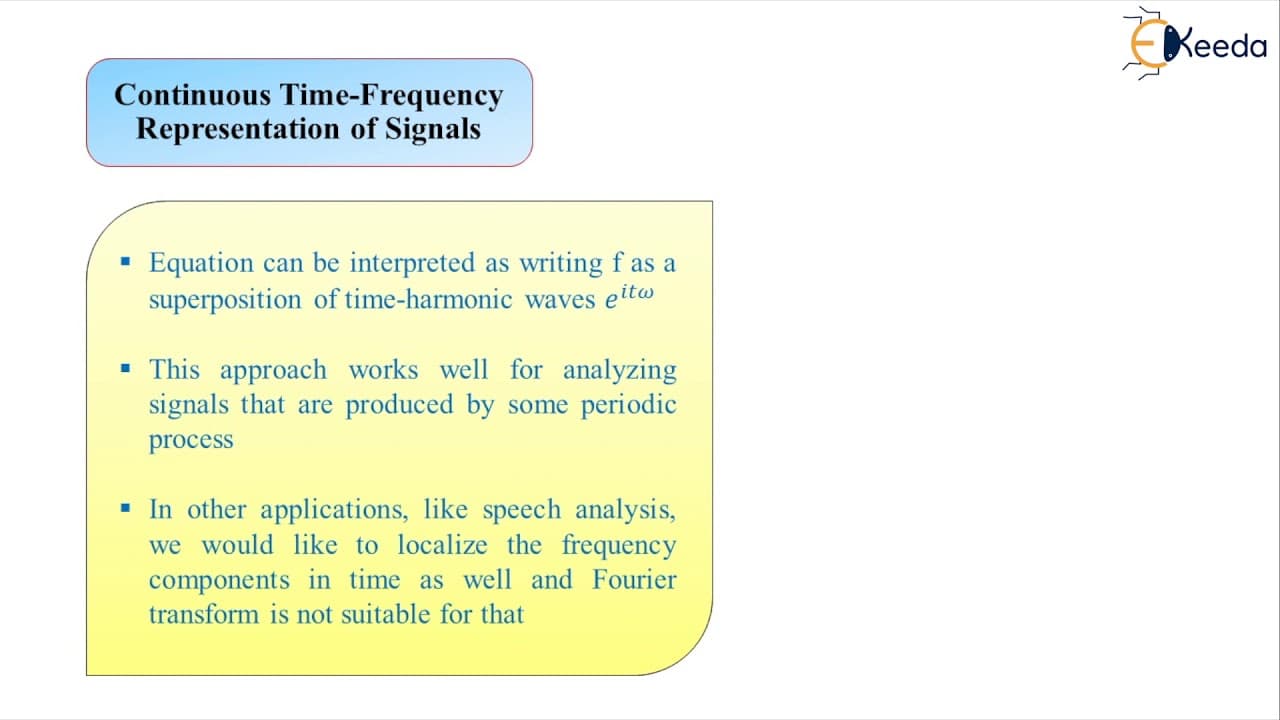 EKeeda

Continuous Time-Frequency Representation of Signals

▪ Equation can be interpreted as writing f as a superposition of time-harmonic waves $e^{it\omega}$

▪ This approach works well for analyzing signals that are produced by some periodic process

▪ In other applications, like speech analysis, we would like to localize the frequency components in time as well and Fourier transform is not suitable for that